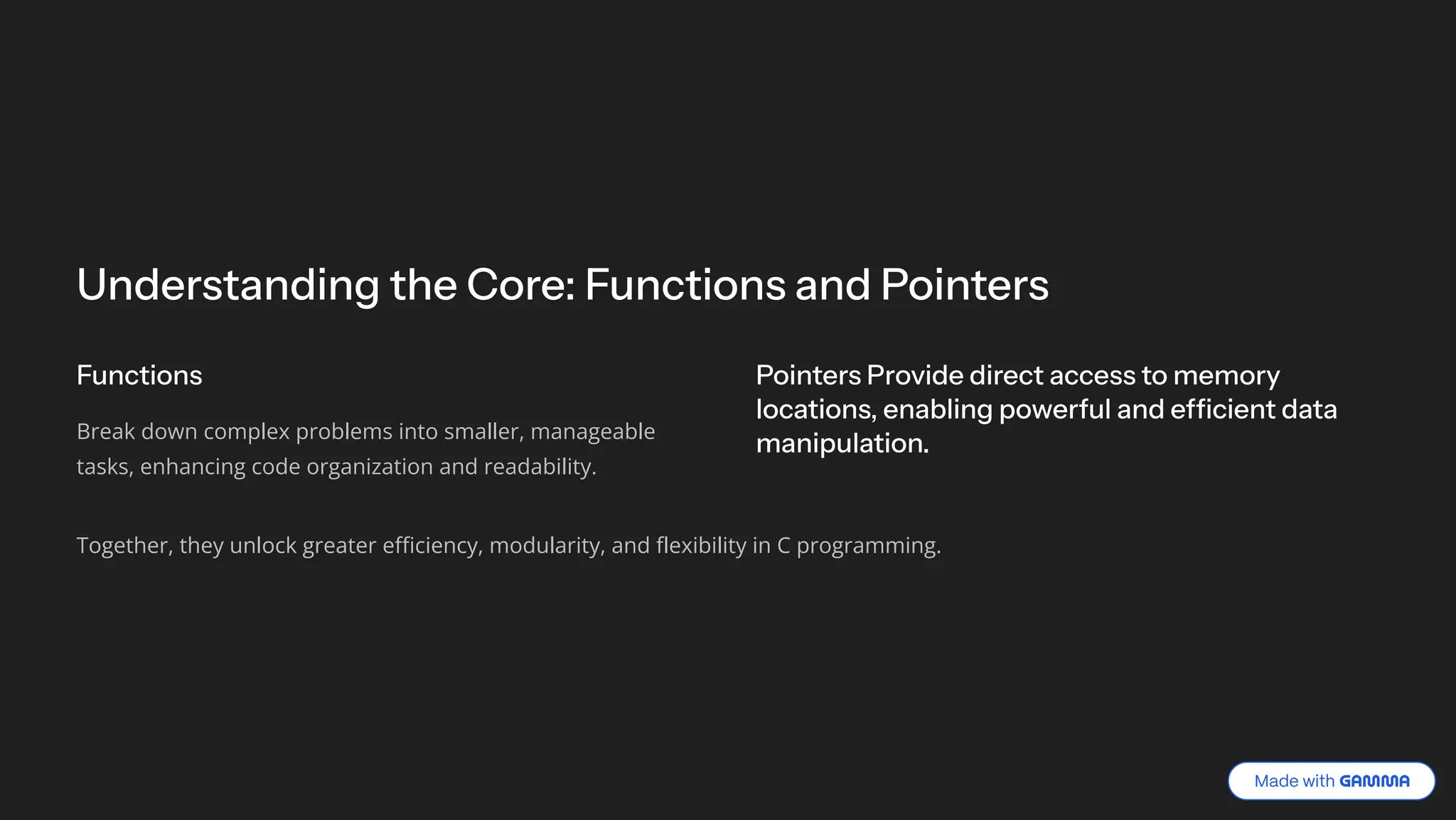 Understanding the Core: Functions and Pointers

Functions

Break down complex problems into smaller, manageable tasks, enhancing code organization and readability.

Pointers Provide direct access to memory locations, enabling powerful and efficient data manipulation.

Together, they unlock greater efficiency, modularity, and flexibility in C programming.

Made with GAMMA